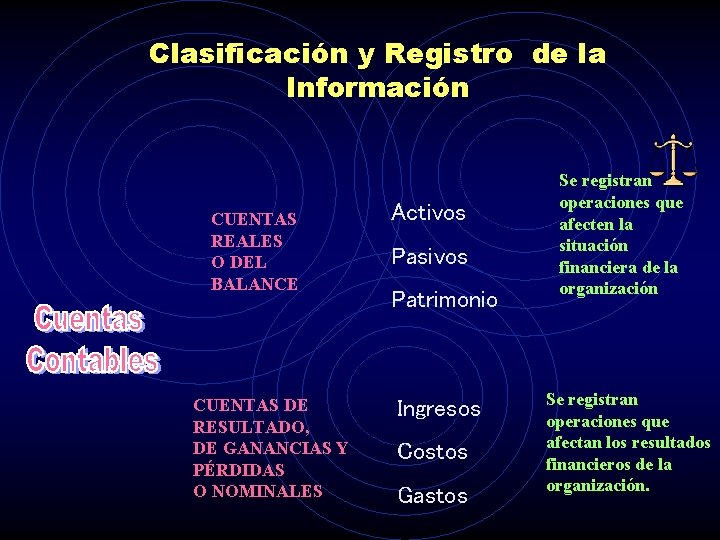 Clasificación y Registro de la Información

Cuentas Contables

CUENTAS REALES O DEL BALANCE

Activos

Pasivos

Patrimonio

Se registran operaciones que afecten la situación financiera de la organización

CUENTAS DE RESULTADO, DE GANANCIAS Y PÉRDIDAS O NOMINALES

Ingresos

Costos

Gastos

Se registran operaciones que afectan los resultados financieros de la organización.